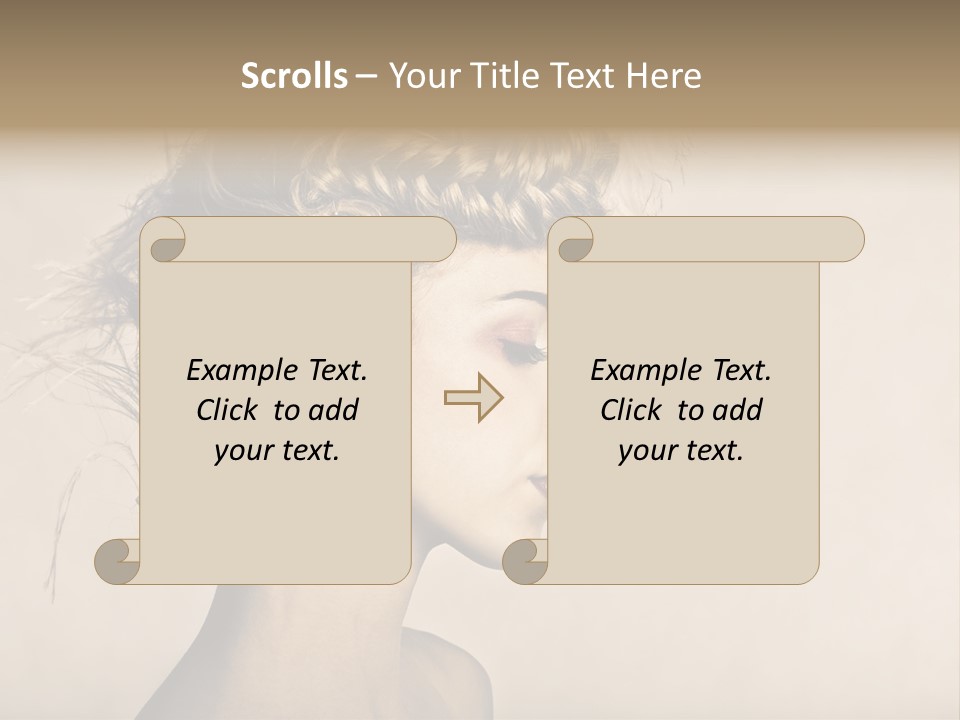 Scrolls – Your Title Text Here

Example Text. Click to add your text.

Example Text. Click to add your text.